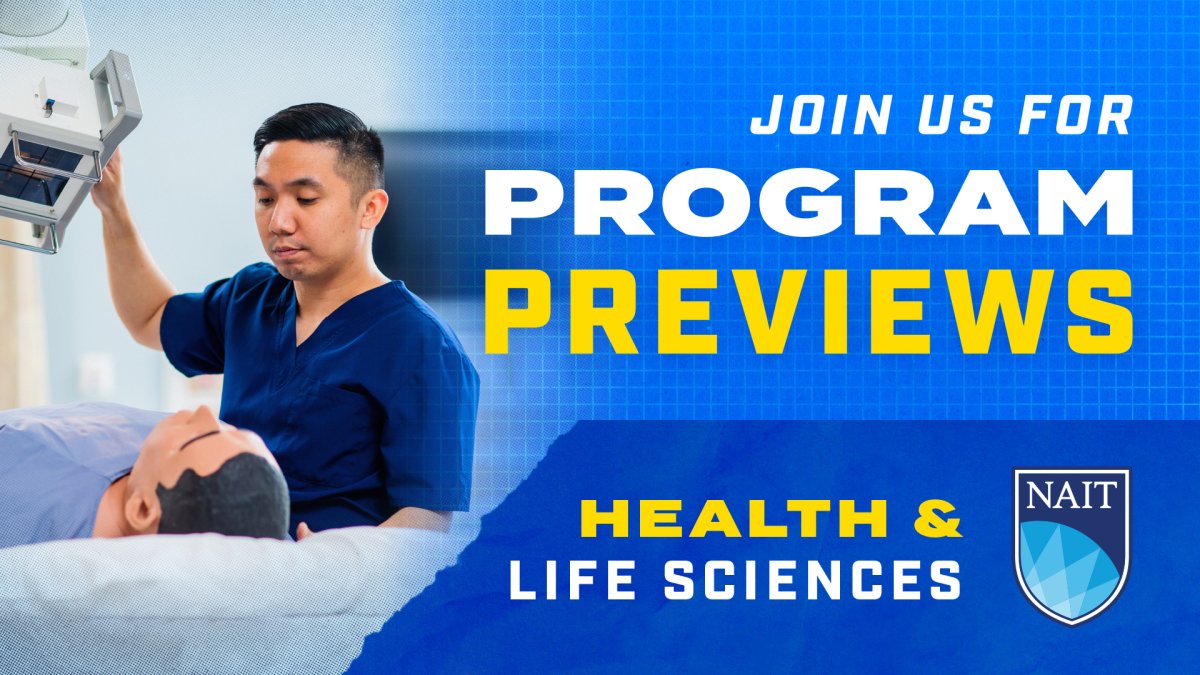 JOIN US FOR
PROGRAM
PREVIEWS

HEALTH &
LIFE SCIENCES

NAIT